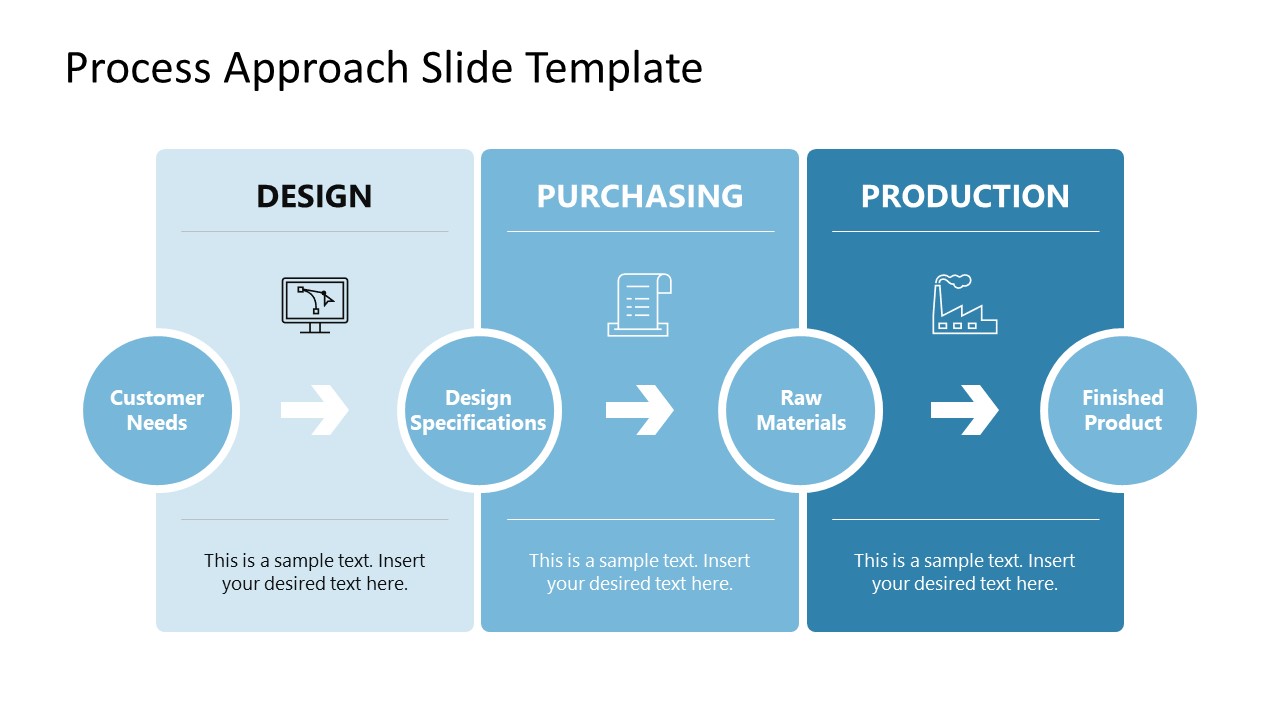 Process Approach Slide Template

DESIGN

PURCHASING

PRODUCTION

Customer Needs

Design Specifications

Raw Materials

Finished Product

This is a sample text. Insert your desired text here.

This is a sample text. Insert your desired text here.

This is a sample text. Insert your desired text here.